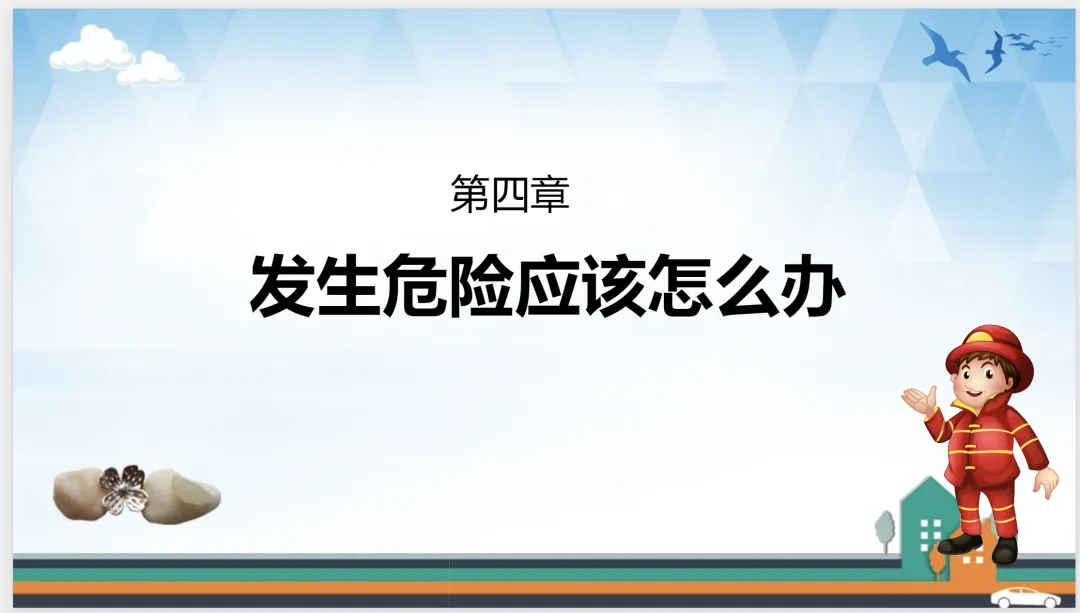 第四章

发生危险应该怎么办